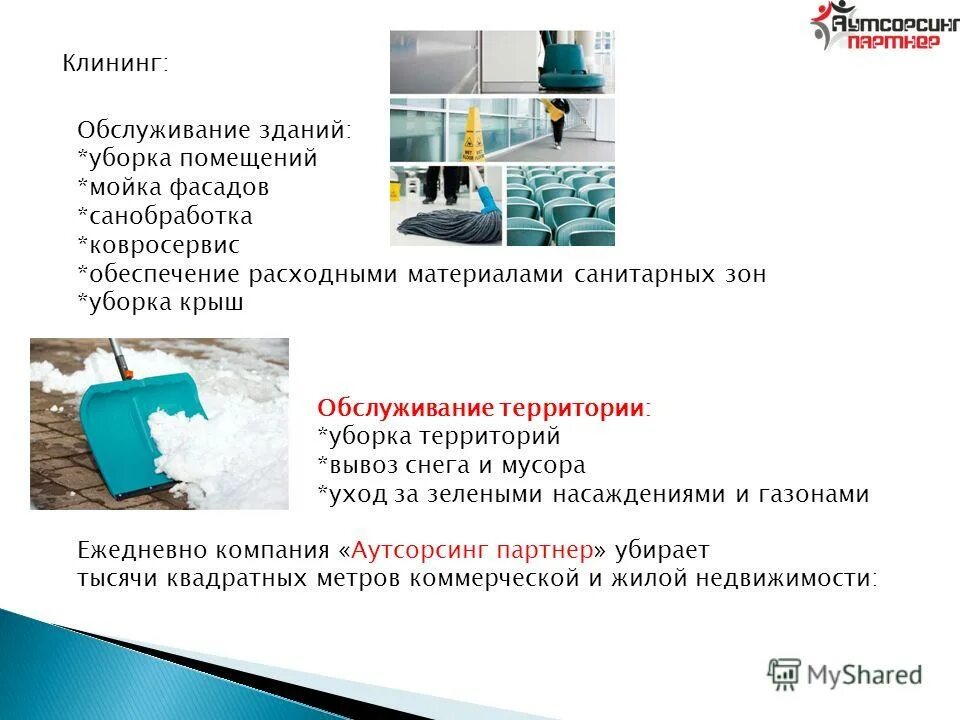 Аутсорсинг партнер

Клининг:

Обслуживание зданий:
*уборка помещений
*мойка фасадов
*санобработка
*ковросервис
*обеспечение расходными материалами санитарных зон
*уборка крыш

Обслуживание территории:
*уборка территорий
*вывоз снега и мусора
*уход за зелеными насаждениями и газонами

Ежедневно компания «Аутсорсинг партнер» убирает тысячи квадратных метров коммерческой и жилой недвижимости:

MyShared